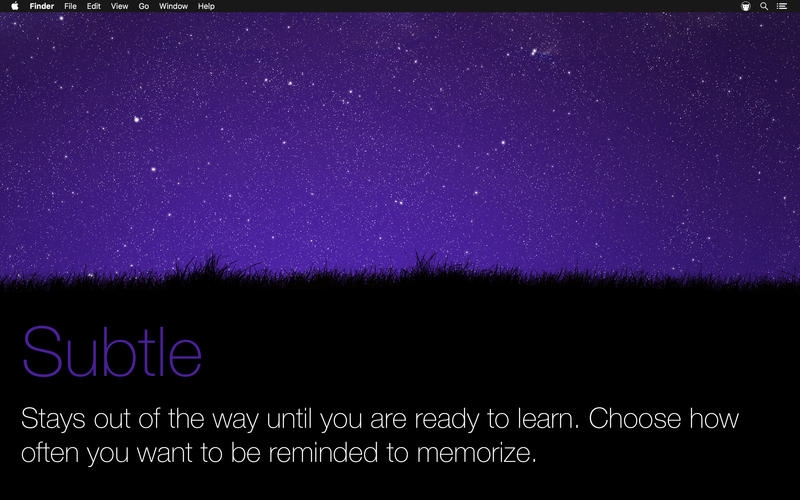 Finder File Edit View Go Window Help

Subtle

Stays out of the way until you are ready to learn. Choose how often you want to be reminded to memorize.